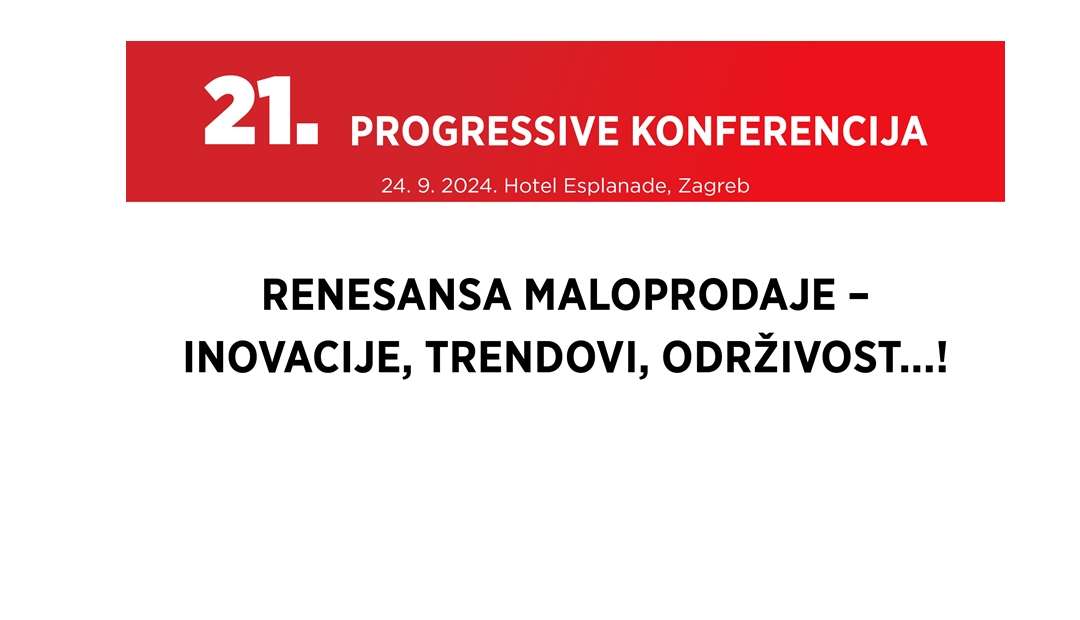 21. PROGRESSIVE KONFERENCIJA
24. 9. 2024. Hotel Esplanade, Zagreb

RENESANSA MALOPRODAJE – INOVACIJE, TRENDOVI, ODRŽIVOST...!